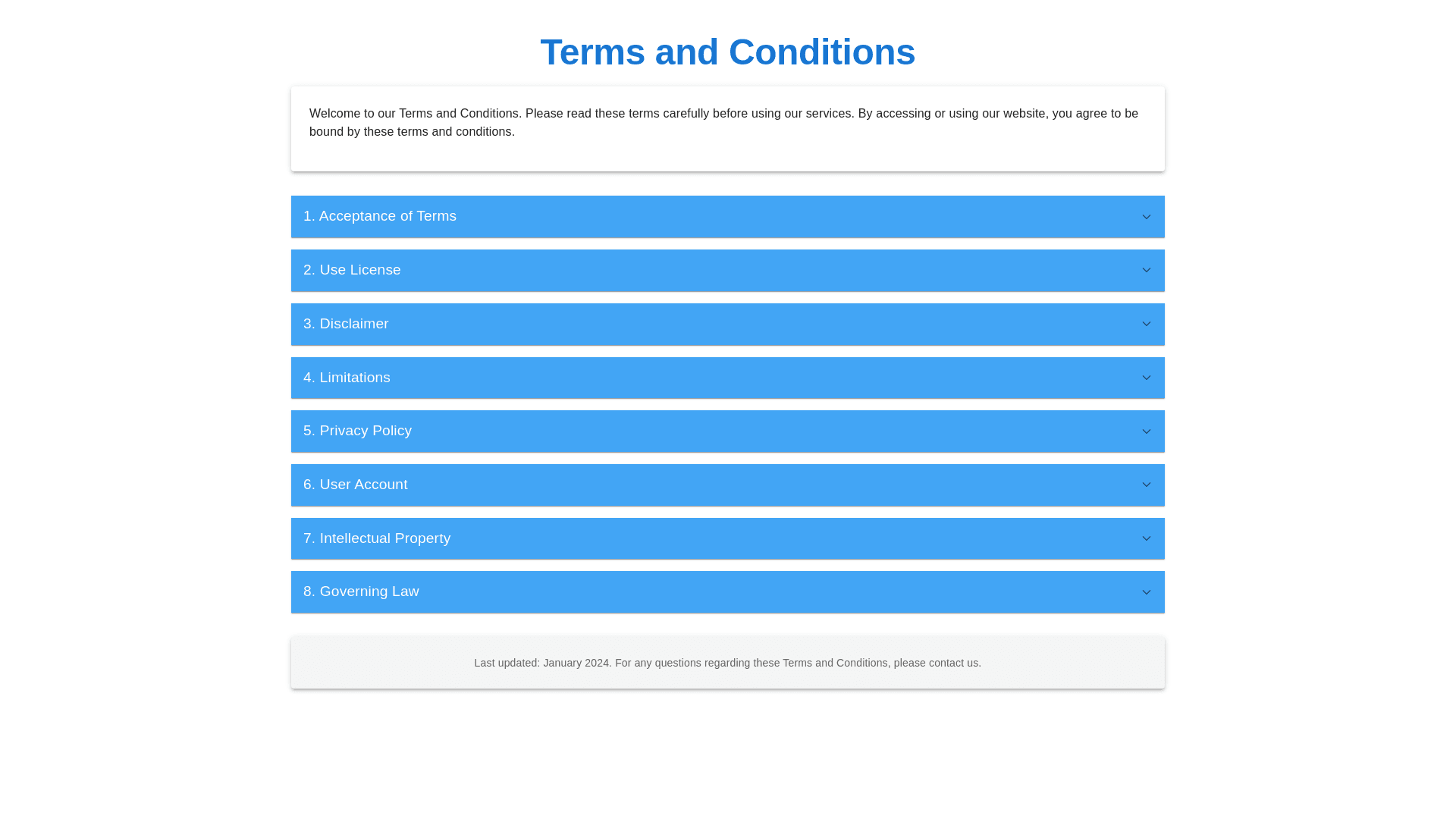 Terms and Conditions

Welcome to our Terms and Conditions. Please read these terms carefully before using our services. By accessing or using our website, you agree to be bound by these terms and conditions.

1. Acceptance of Terms

2. Use License

3. Disclaimer

4. Limitations

5. Privacy Policy

6. User Account

7. Intellectual Property

8. Governing Law

Last updated: January 2024. For any questions regarding these Terms and Conditions, please contact us.